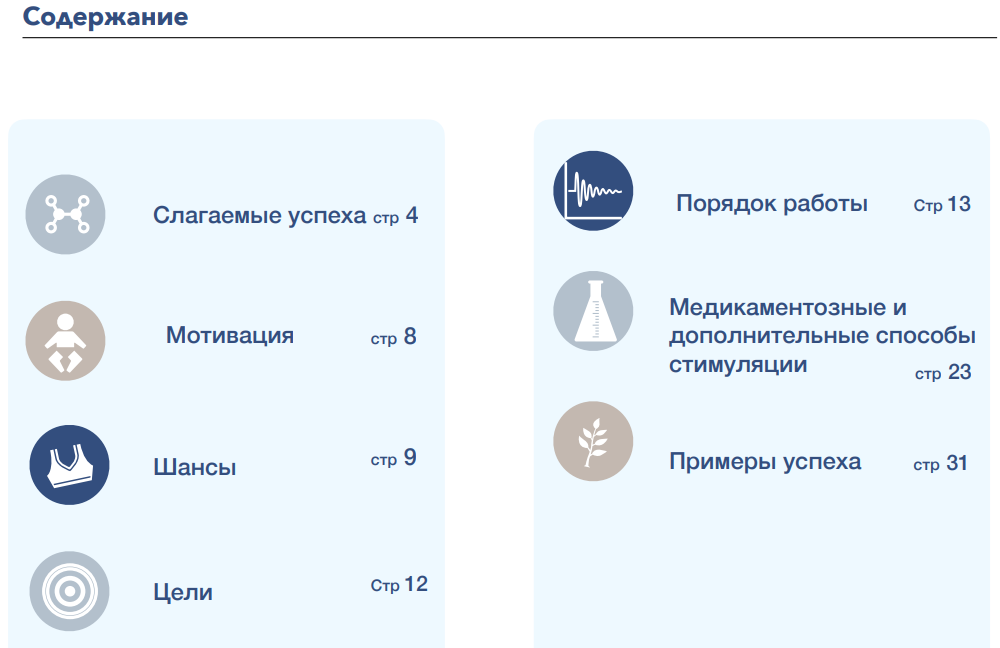 Содержание

Слагаемые успеха стр 4

Мотивация стр 8

Шансы стр 9

Цели Стр 12

Порядок работы Стр 13

Медикаментозные и дополнительные способы стимуляции стр 23

Примеры успеха стр 31